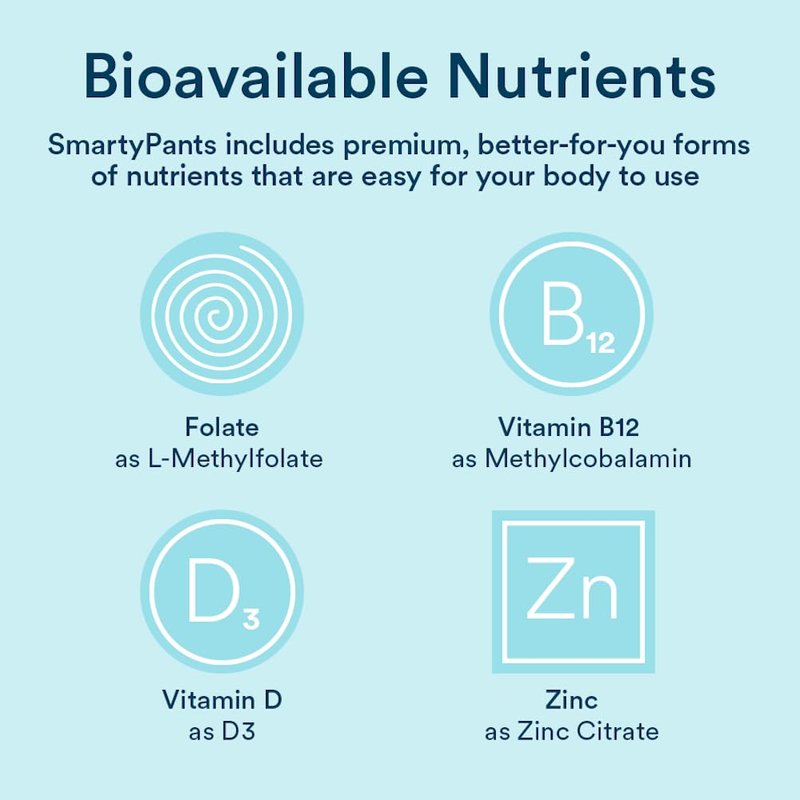 Bioavailable Nutrients

SmartyPants includes premium, better-for-you forms of nutrients that are easy for your body to use

$B_{12}$

Folate
as L-Methylfolate

Vitamin B12
as Methylcobalamin

$D_3$

Zn

Vitamin D
as D3

Zinc
as Zinc Citrate